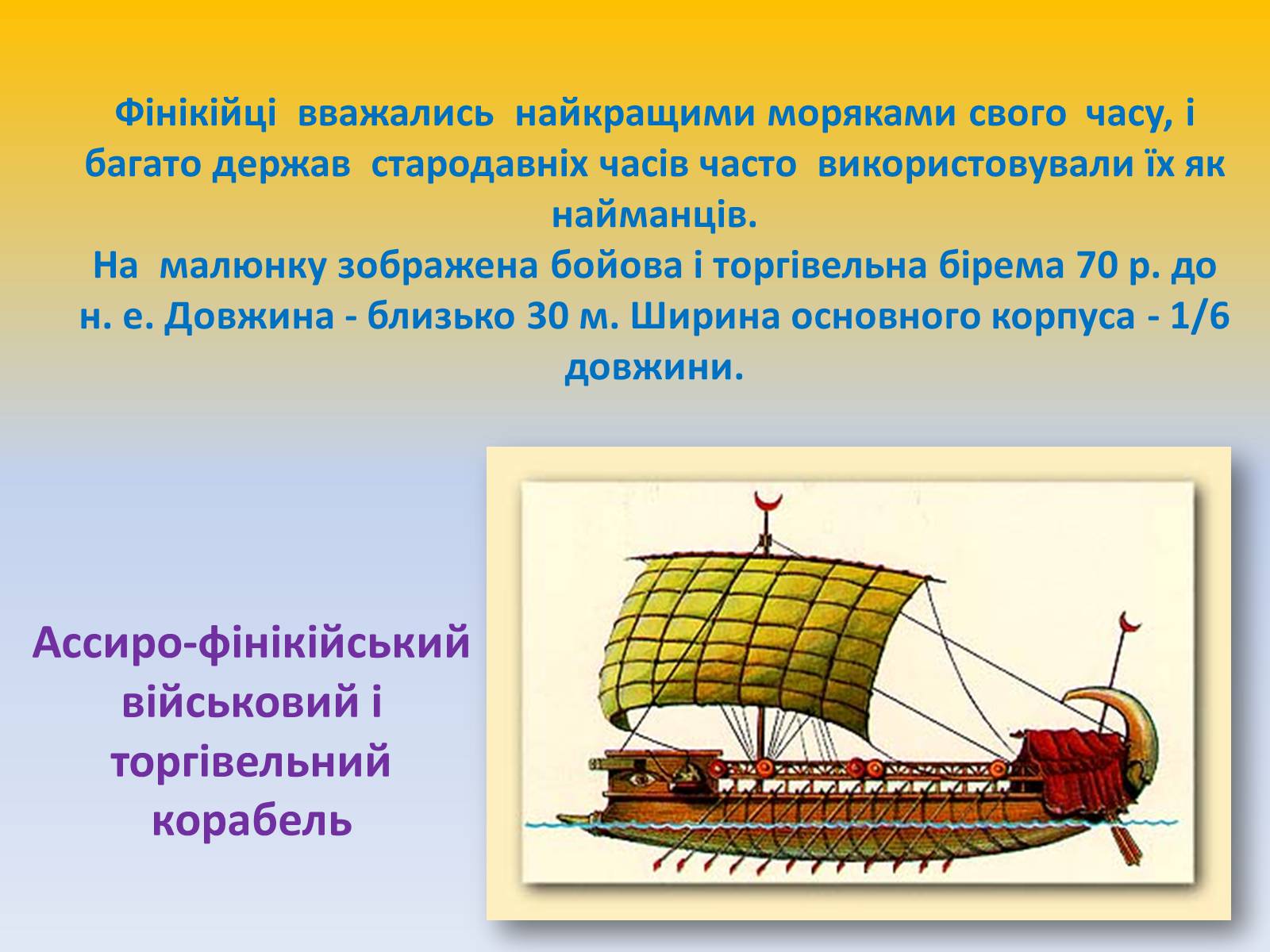 Фінікійці вважались найкращими моряками свого часу, і багато держав стародавніх часів часто використовували їх як найманців.
На малюнку зображена бойова і торгівельна бірема 70 р. до н. е. Довжина - близько 30 м. Ширина основного корпуса - 1/6 довжини.

Ассиро-фінікійський військовий і торгівельний корабель